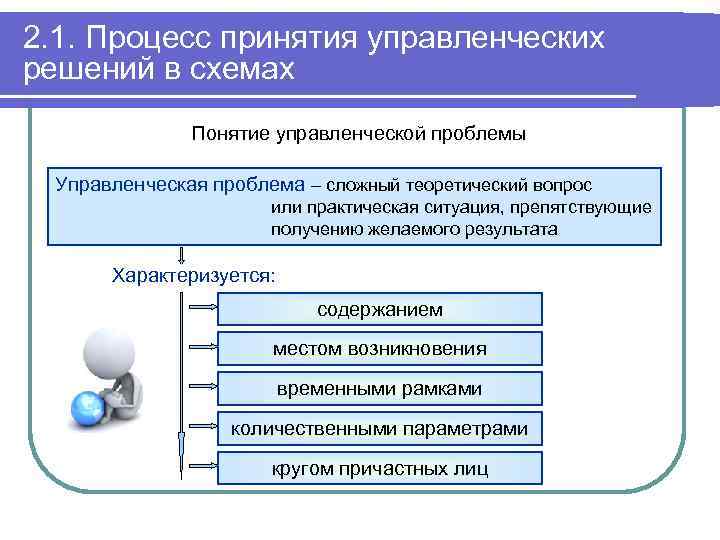 2.1. Процесс принятия управленческих решений в схемах

Понятие управленческой проблемы

Управленческая проблема – сложный теоретический вопрос или практическая ситуация, препятствующие получению желаемого результата

Характеризуется:

содержанием

местом возникновения

временными рамками

количественными параметрами

кругом причастных лиц